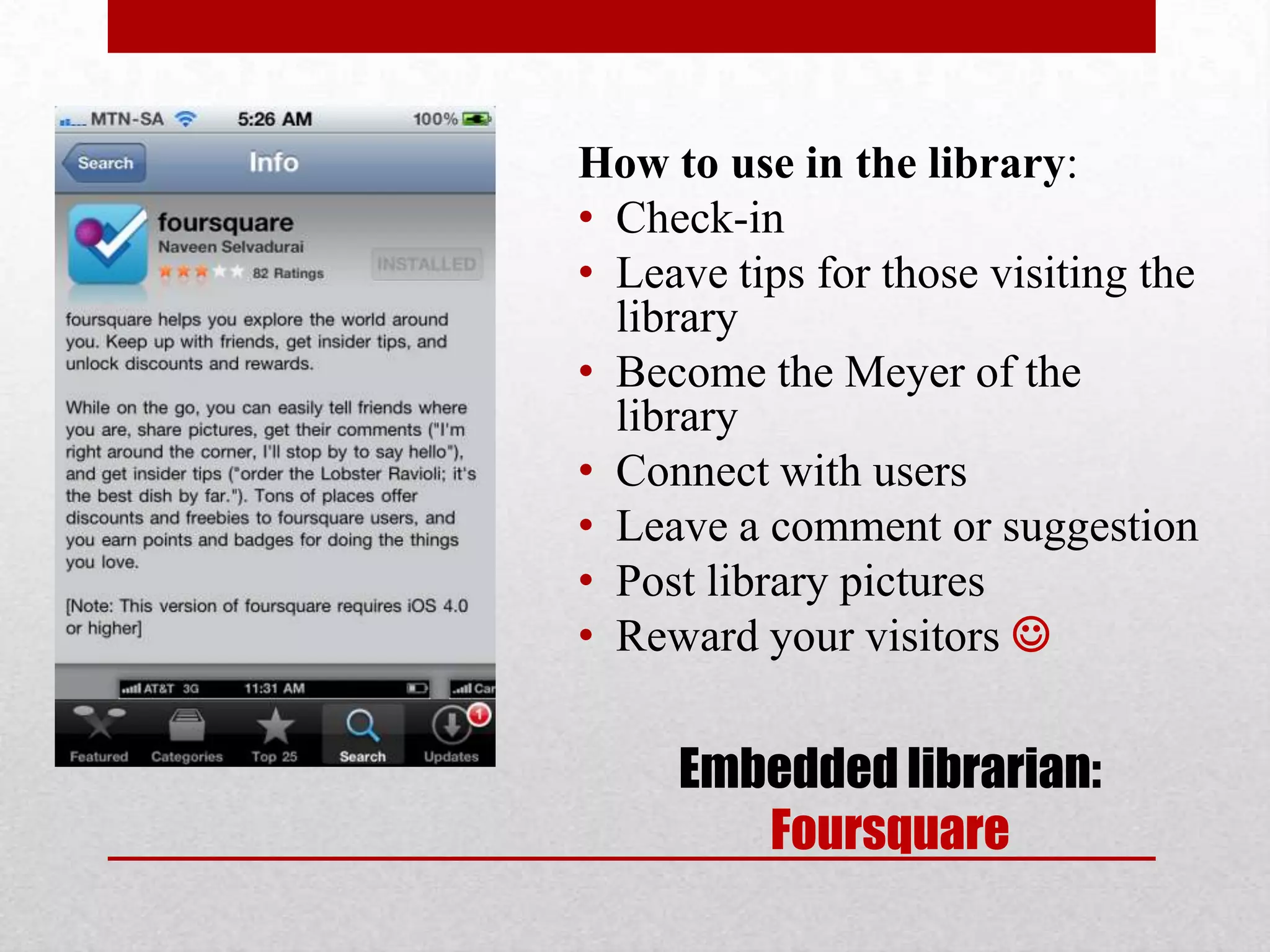 MTN-SA 5:26 AM 100%

Search Info

foursquare
Naveen Selvadurai
82 Ratings
INSTALLED

foursquare helps you explore the world around you. Keep up with friends, get insider tips, and unlock discounts and rewards.

While on the go, you can easily tell friends where you are, share pictures, get their comments ("I'm right around the corner, I'll stop by to say hello"), and get insider tips ("order the Lobster Ravioli; it's the best dish by far."). Tons of places offer discounts and freebies to foursquare users, and you earn points and badges for doing the things you love.

[Note: This version of foursquare requires iOS 4.0 or higher]

AT&T 3G 11:31 AM Car

Featured Categories Top 25 Search Updates 1

How to use in the library:
• Check-in
• Leave tips for those visiting the library
• Become the Meyer of the library
• Connect with users
• Leave a comment or suggestion
• Post library pictures
• Reward your visitors ☺

Embedded librarian:
Foursquare